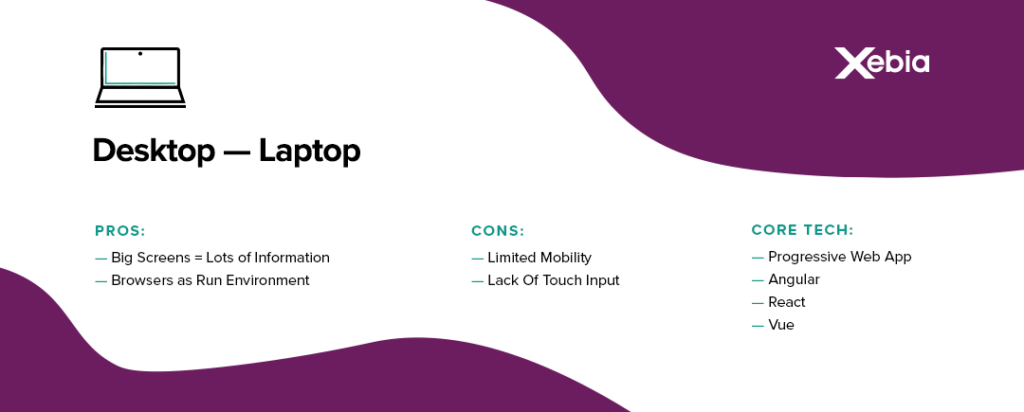 Xebia

Desktop — Laptop

PROS:
— Big Screens = Lots of Information
— Browsers as Run Environment

CONS:
— Limited Mobility
— Lack Of Touch Input

CORE TECH:
— Progressive Web App
— Angular
— React
— Vue